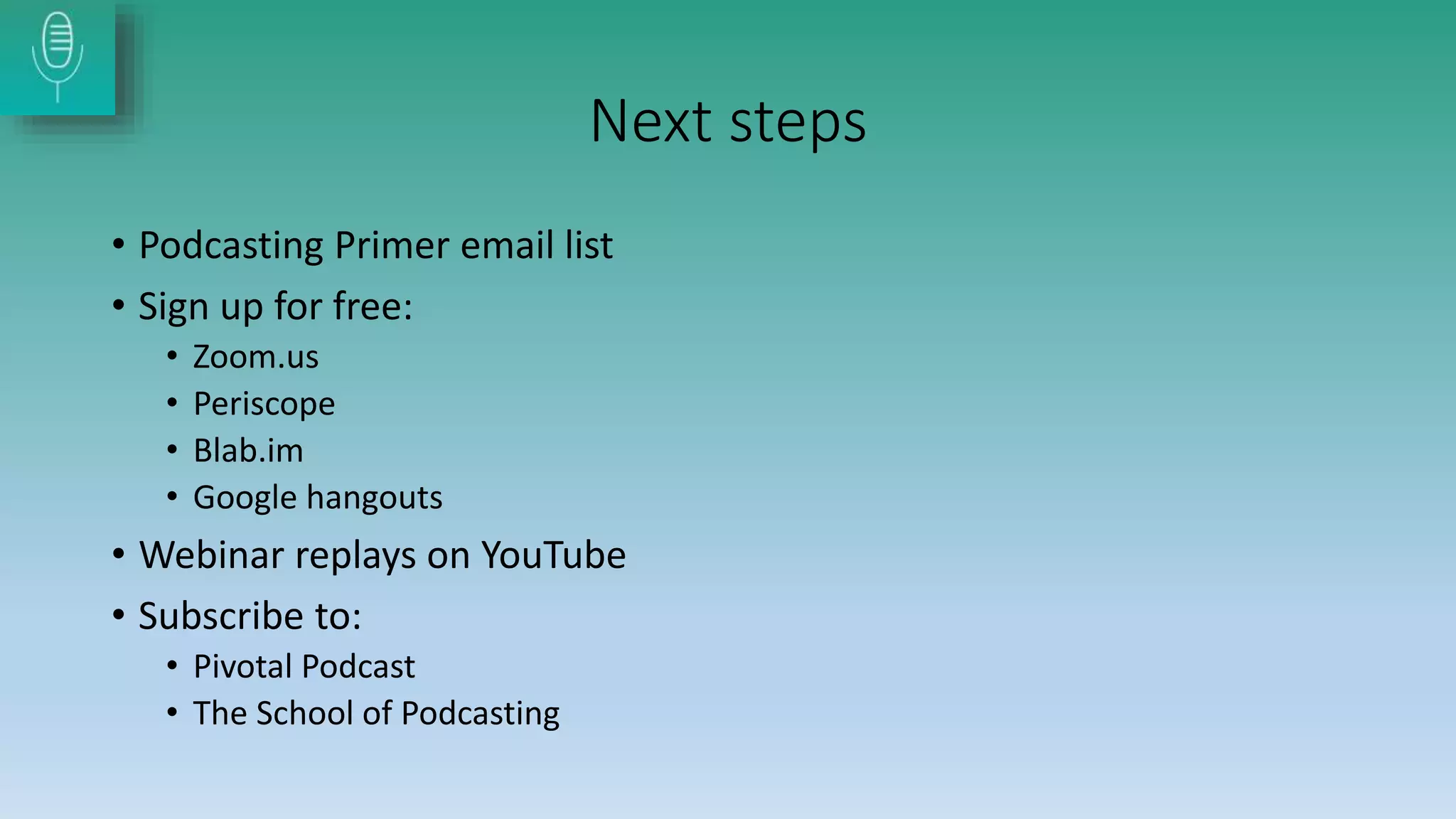 Next steps

• Podcasting Primer email list
• Sign up for free:
  • Zoom.us
  • Periscope
  • Blab.im
  • Google hangouts
• Webinar replays on YouTube
• Subscribe to:
  • Pivotal Podcast
  • The School of Podcasting